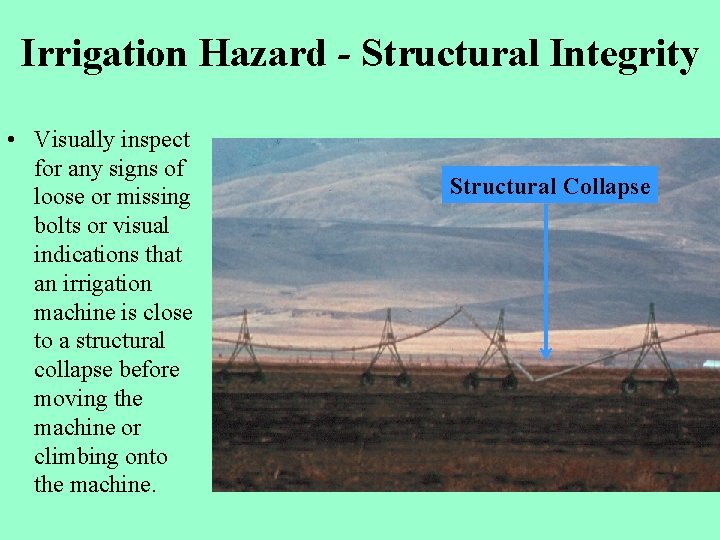 Irrigation Hazard - Structural Integrity

• Visually inspect for any signs of loose or missing bolts or visual indications that an irrigation machine is close to a structural collapse before moving the machine or climbing onto the machine.

Structural Collapse